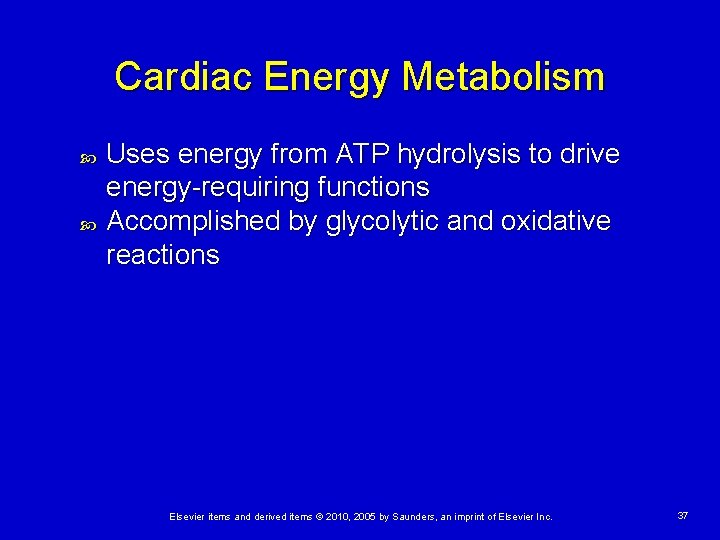 Cardiac Energy Metabolism

Uses energy from ATP hydrolysis to drive energy-requiring functions
Accomplished by glycolytic and oxidative reactions

Elsevier items and derived items © 2010, 2005 by Saunders, an imprint of Elsevier Inc.

37